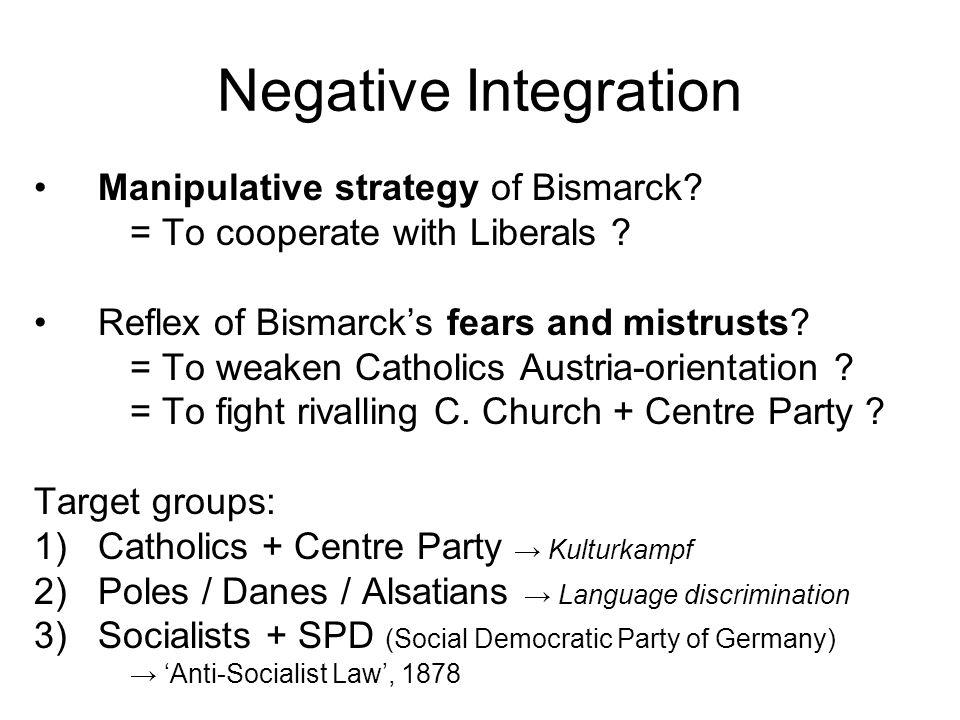 Negative Integration

• Manipulative strategy of Bismarck?
= To cooperate with Liberals ?

• Reflex of Bismarck's fears and mistrusts?
= To weaken Catholics Austria-orientation ?
= To fight rivalling C. Church + Centre Party ?

Target groups:
1) Catholics + Centre Party → Kulturkampf
2) Poles / Danes / Alsatians → Language discrimination
3) Socialists + SPD (Social Democratic Party of Germany)
→ 'Anti-Socialist Law', 1878